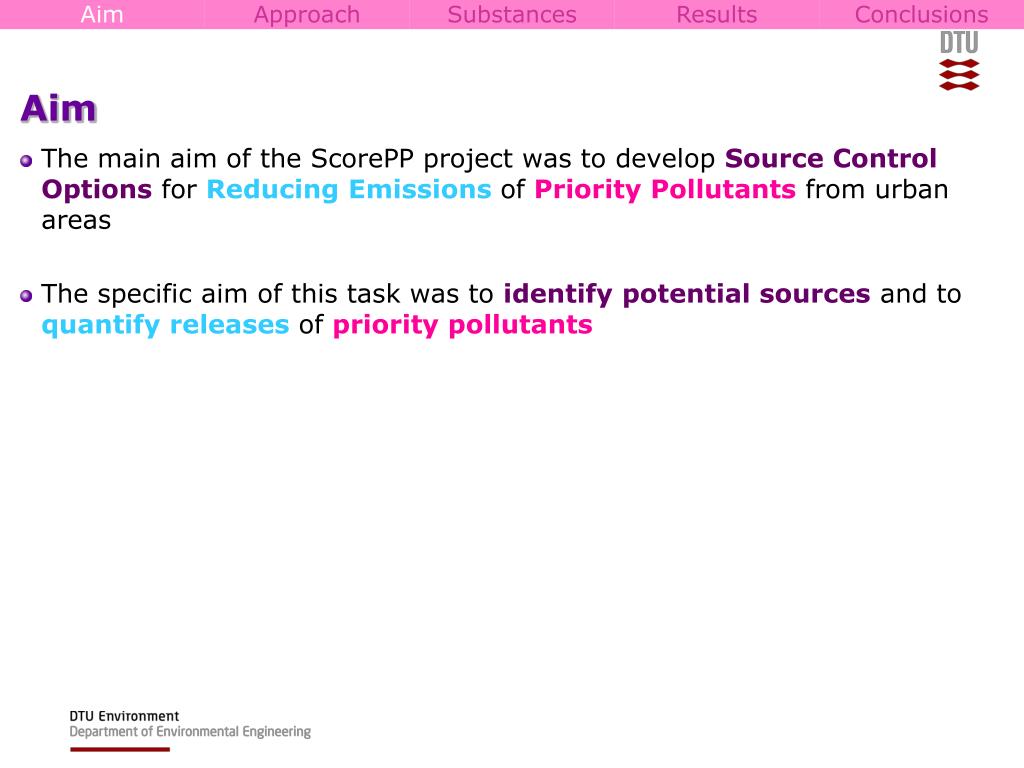 Aim Approach Substances Results Conclusions

DTU

Aim

The main aim of the ScorePP project was to develop Source Control Options for Reducing Emissions of Priority Pollutants from urban areas

The specific aim of this task was to identify potential sources and to quantify releases of priority pollutants

DTU Environment
Department of Environmental Engineering